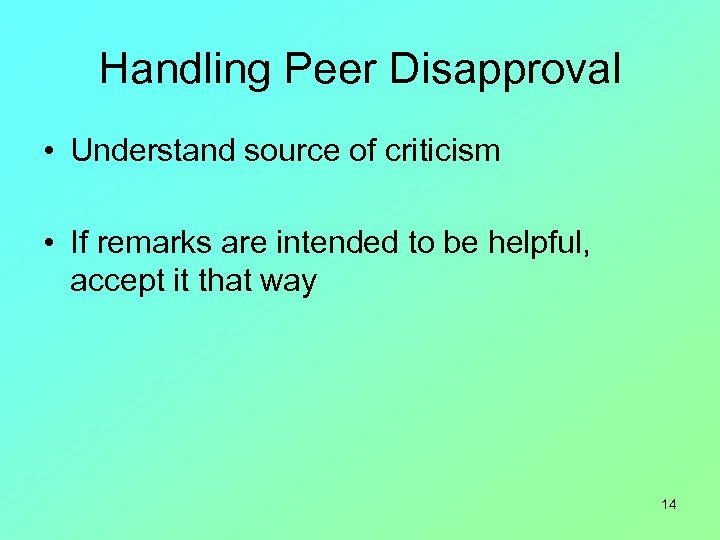 Handling Peer Disapproval

• Understand source of criticism

• If remarks are intended to be helpful, accept it that way

14